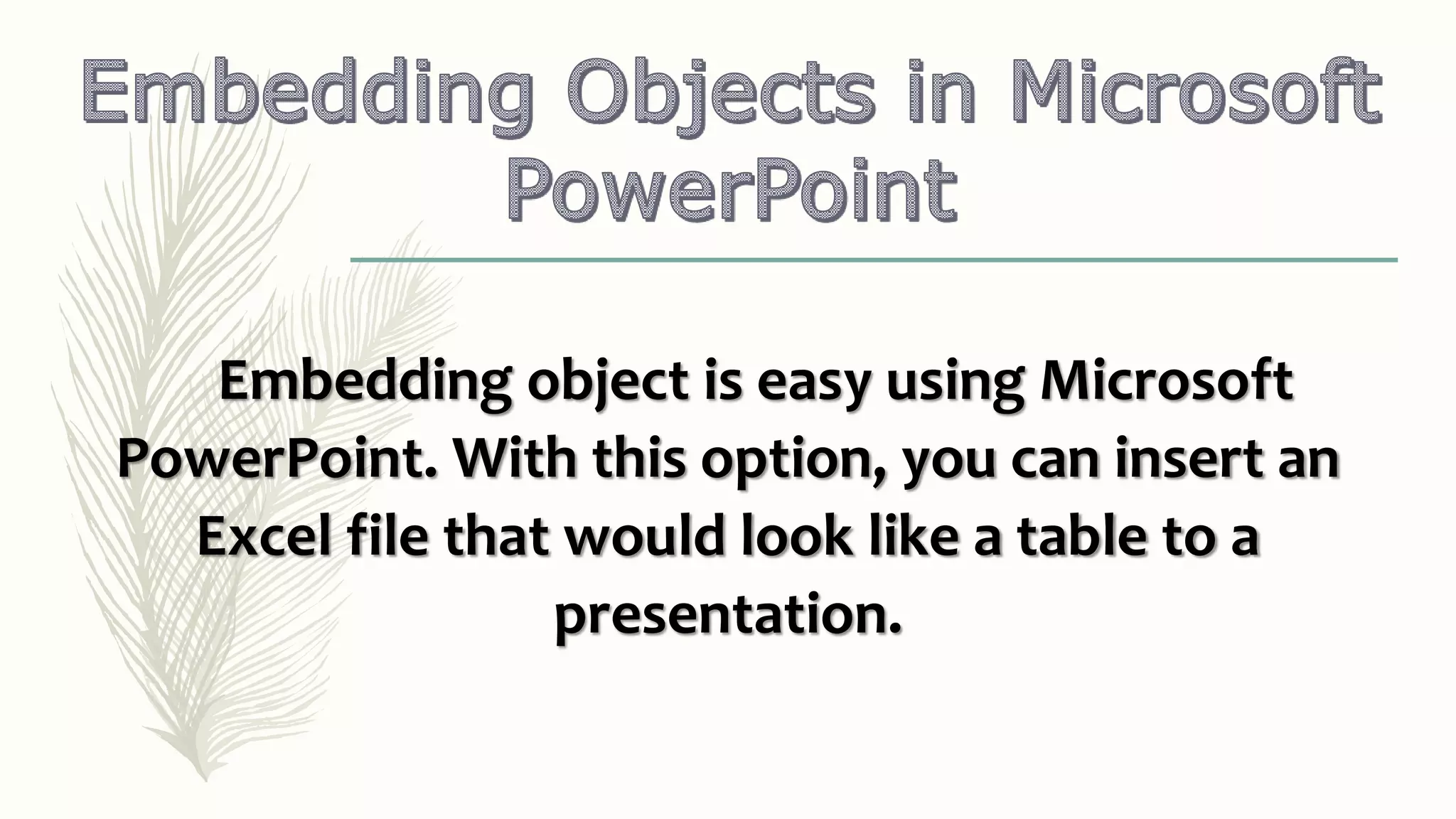 Embedding Objects in Microsoft PowerPoint

Embedding object is easy using Microsoft PowerPoint. With this option, you can insert an Excel file that would look like a table to a presentation.